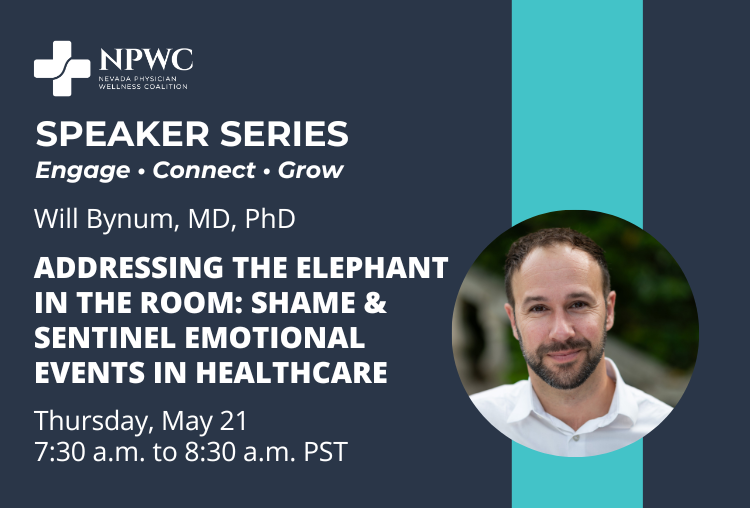 NPWC
NEVADA PHYSICIAN WELLNESS COALITION

SPEAKER SERIES
Engage • Connect • Grow

Will Bynum, MD, PhD

ADDRESSING THE ELEPHANT IN THE ROOM: SHAME & SENTINEL EMOTIONAL EVENTS IN HEALTHCARE

Thursday, May 21
7:30 a.m. to 8:30 a.m. PST